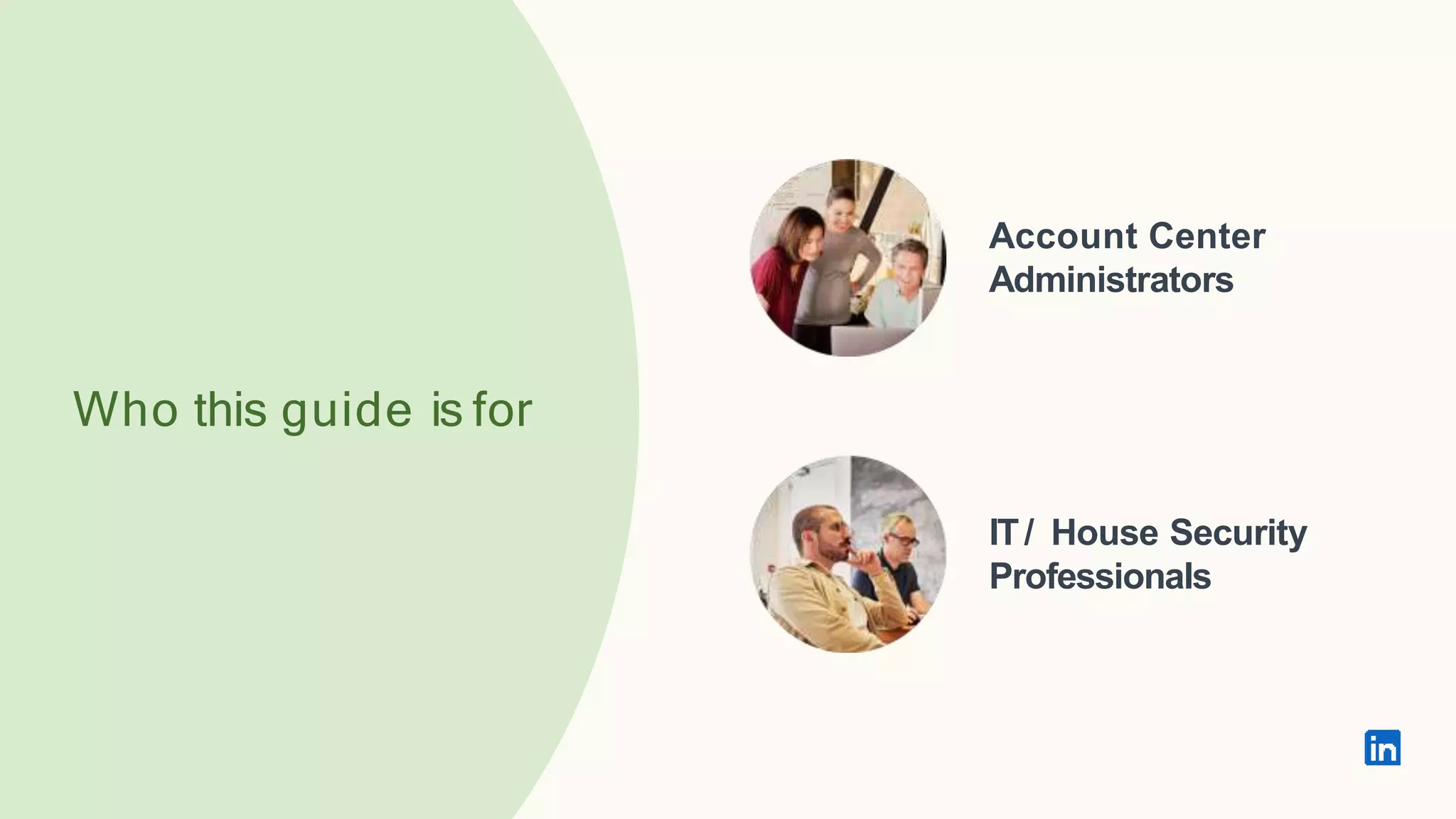 Who this guide is for

Account Center Administrators

IT / House Security Professionals

in